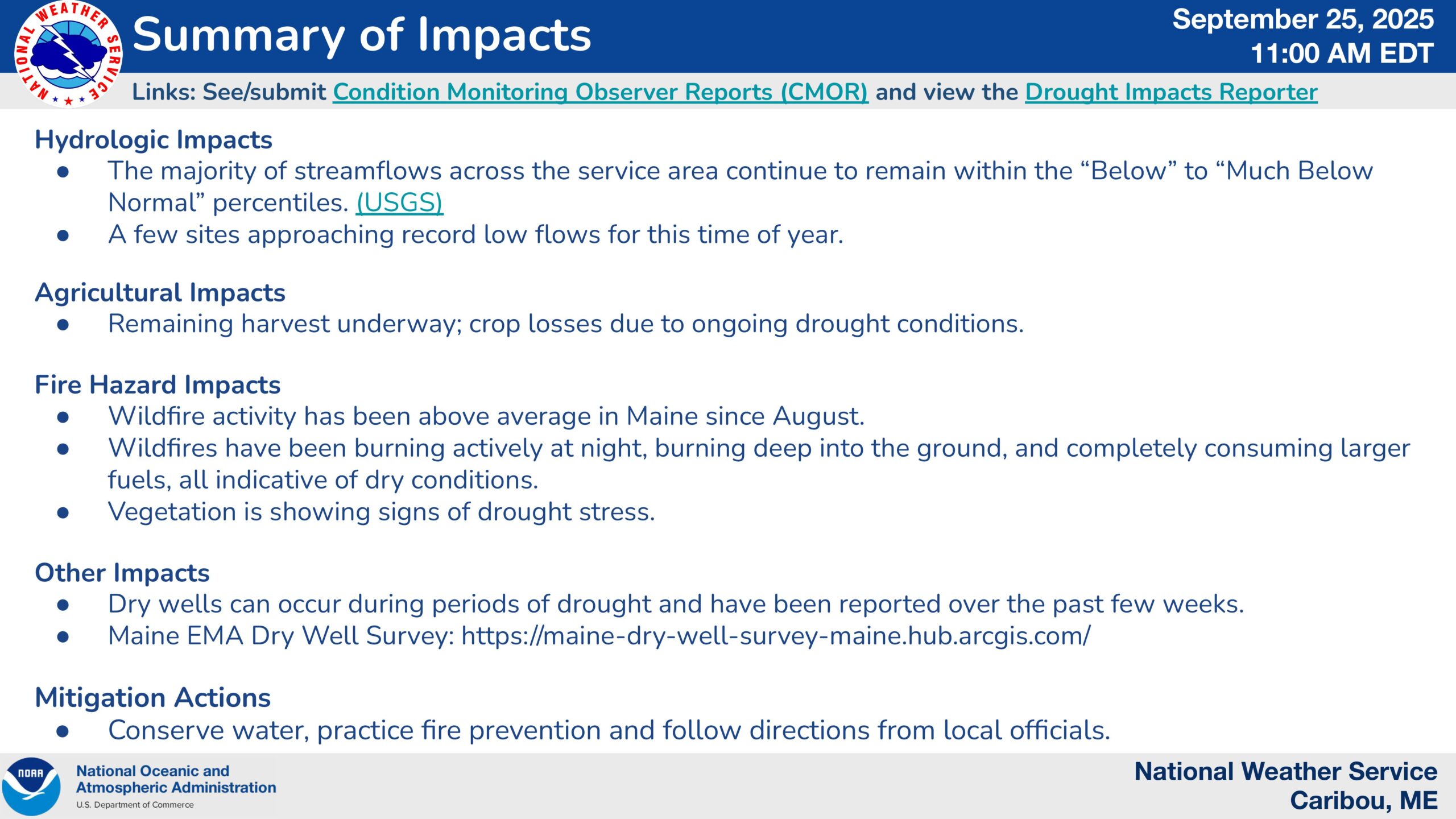 NATIONAL WEATHER SERVICE

Summary of Impacts

September 25, 2025
11:00 AM EDT

Links: See/submit Condition Monitoring Observer Reports (CMOR) and view the Drought Impacts Reporter

Hydrologic Impacts
● The majority of streamflows across the service area continue to remain within the “Below” to “Much Below Normal” percentiles. (USGS)
● A few sites approaching record low flows for this time of year.

Agricultural Impacts
● Remaining harvest underway; crop losses due to ongoing drought conditions.

Fire Hazard Impacts
● Wildfire activity has been above average in Maine since August.
● Wildfires have been burning actively at night, burning deep into the ground, and completely consuming larger fuels, all indicative of dry conditions.
● Vegetation is showing signs of drought stress.

Other Impacts
● Dry wells can occur during periods of drought and have been reported over the past few weeks.
● Maine EMA Dry Well Survey: https://maine-dry-well-survey-maine.hub.arcgis.com/

Mitigation Actions
● Conserve water, practice fire prevention and follow directions from local officials.

NOAA
National Oceanic and Atmospheric Administration
U.S. Department of Commerce

National Weather Service
Caribou, ME